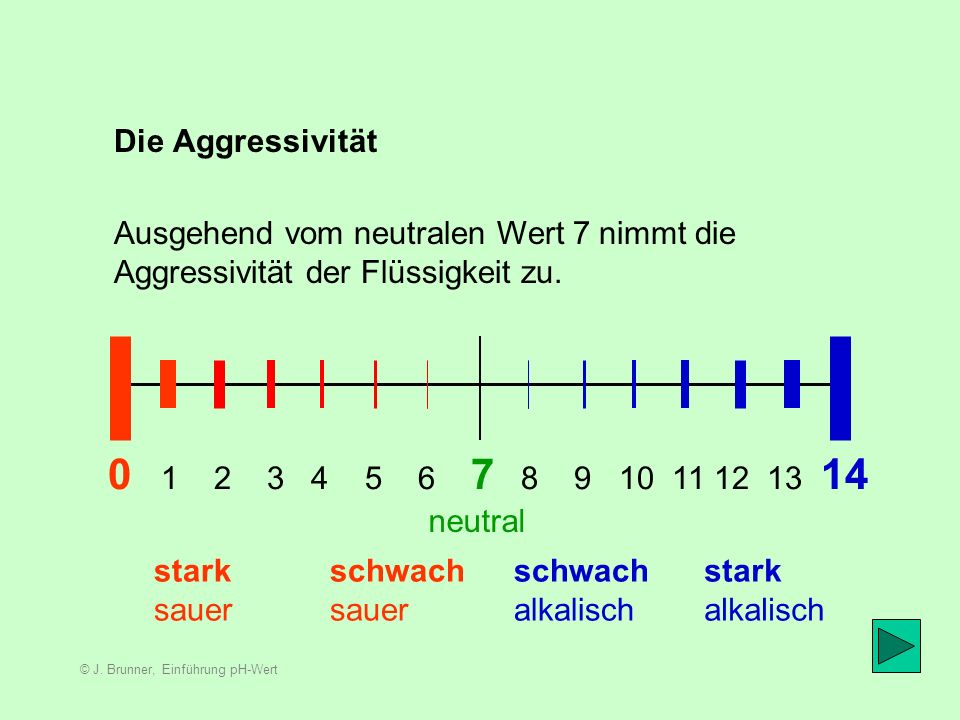 Die Aggressivität

Ausgehend vom neutralen Wert 7 nimmt die Aggressivität der Flüssigkeit zu.

0 1 2 3 4 5 6 7 8 9 10 11 12 13 14

neutral

stark sauer

schwach sauer

schwach alkalisch

stark alkalisch

© J. Brunner, Einführung pH-Wert